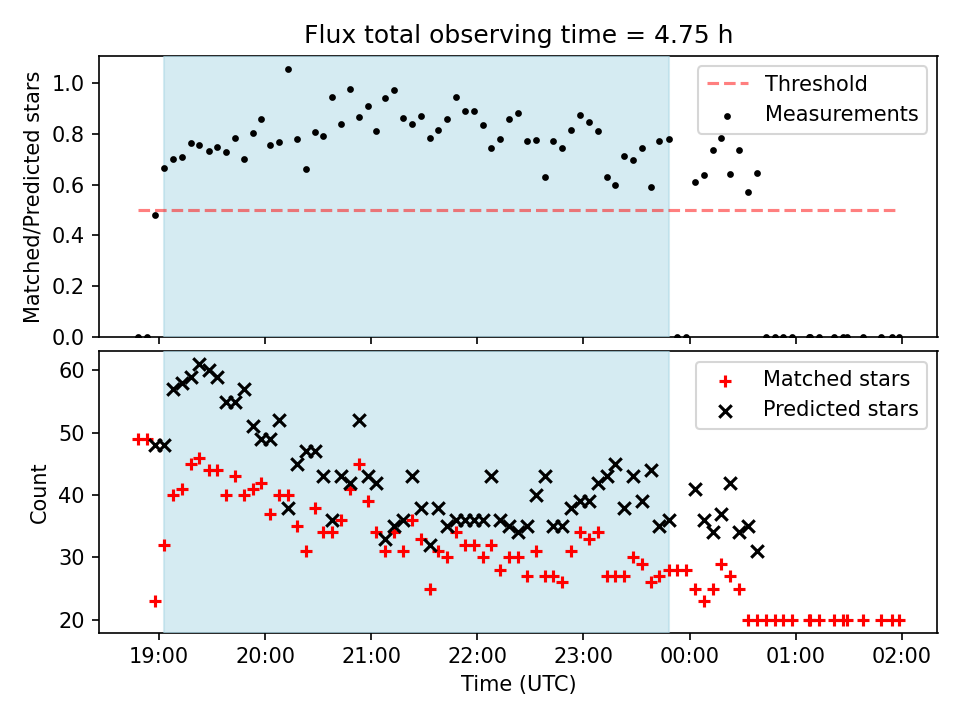 Flux total observing time = 4.75 h

Matched/Predicted stars

1.0
0.8
0.6
0.4
0.2
0.0

Threshold
Measurements

Count

60
50
40
30
20

Matched stars
Predicted stars

19:00 20:00 21:00 22:00 23:00 00:00 01:00 02:00

Time (UTC)